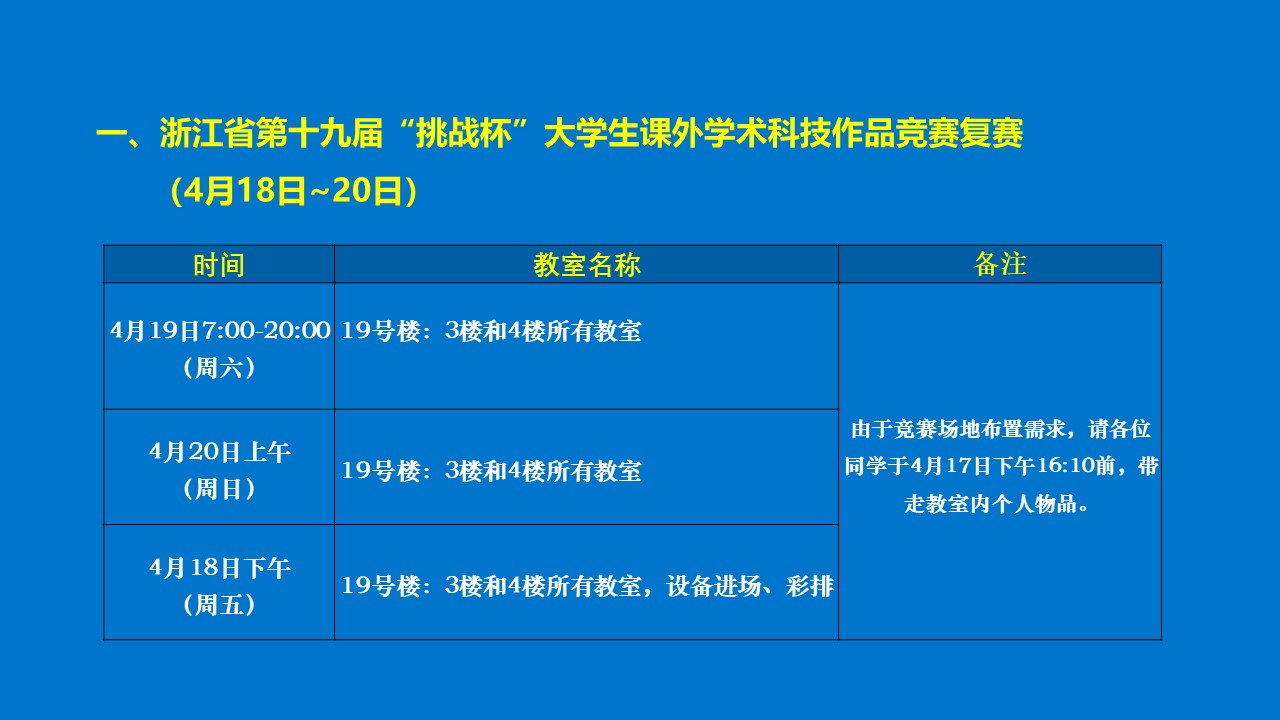 一、浙江省第十九届“挑战杯”大学生课外学术科技作品竞赛复赛

（4月18日~20日）

| 时间 | 教室名称 | 备注 |
|---|---|---|
| 4月19日7:00-20:00（周六） | 19号楼：3楼和4楼所有教室 | 由于竞赛场地布置需求，请各位同学于4月17日下午16:10前，带走教室内个人物品。 |
| 4月20日上午（周日） | 19号楼：3楼和4楼所有教室 | |
| 4月18日下午（周五） | 19号楼：3楼和4楼所有教室，设备进场、彩排 | |